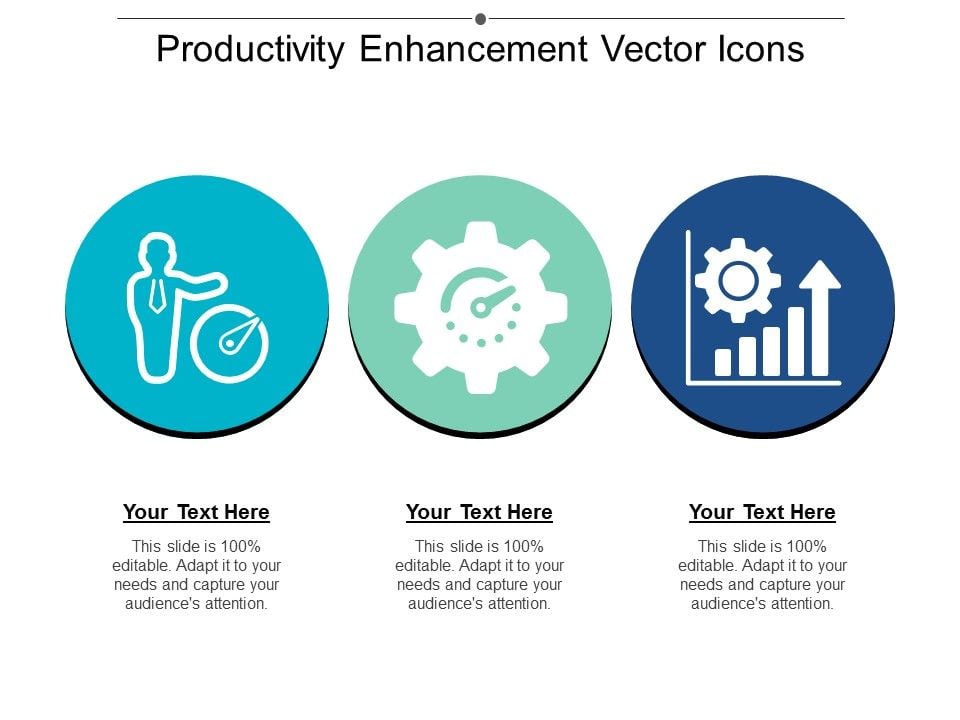 Productivity Enhancement Vector Icons

Your Text Here

This slide is 100% editable. Adapt it to your needs and capture your audience's attention.

Your Text Here

This slide is 100% editable. Adapt it to your needs and capture your audience's attention.

Your Text Here

This slide is 100% editable. Adapt it to your needs and capture your audience's attention.